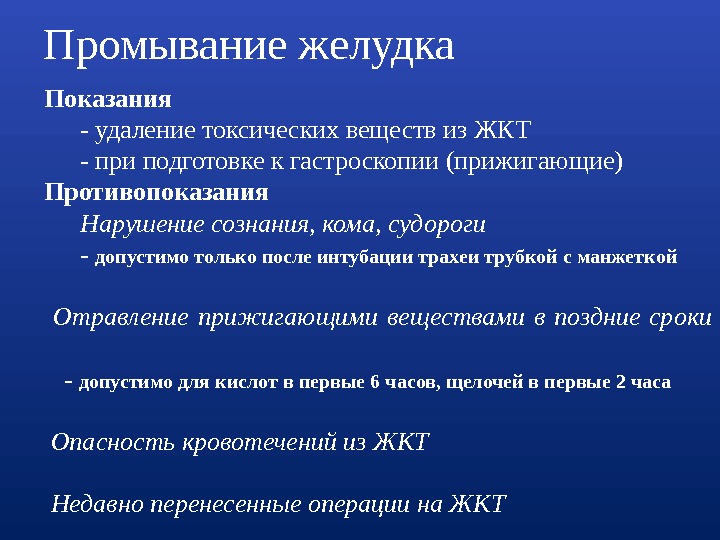 Промывание желудка

Показания

- удаление токсических веществ из ЖКТ

- при подготовке к гастроскопии (прижигающие)

Противопоказания

Нарушение сознания, кома, судороги

- допустимо только после интубации трахеи трубкой с манжеткой

Отравление прижигающими веществами в поздние сроки

- допустимо для кислот в первые 6 часов, щелочей в первые 2 часа

Опасность кровотечений из ЖКТ

Недавно перенесенные операции на ЖКТ